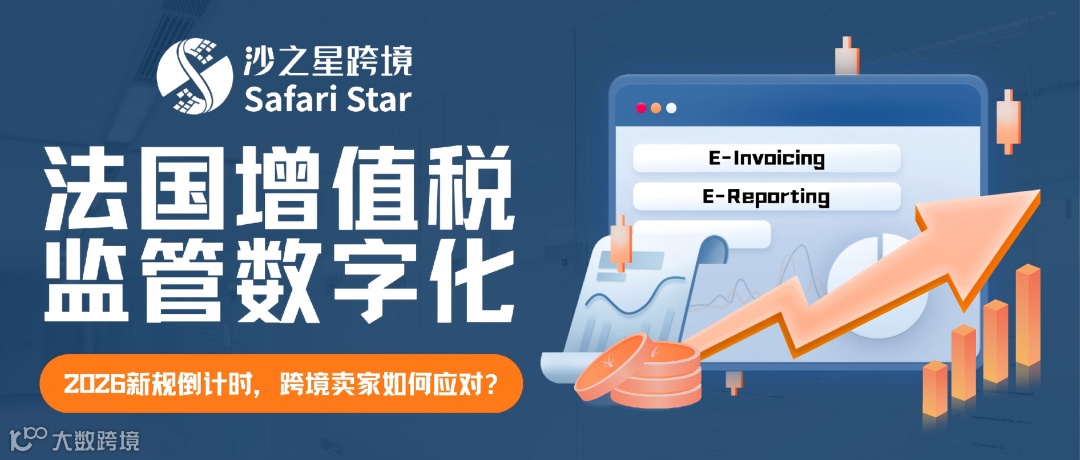 沙之星跨境
Safari Star

法国增值税
监管数字化

2026新规倒计时，跨境卖家如何应对？

E-Invoicing
E-Reporting

大数跨境